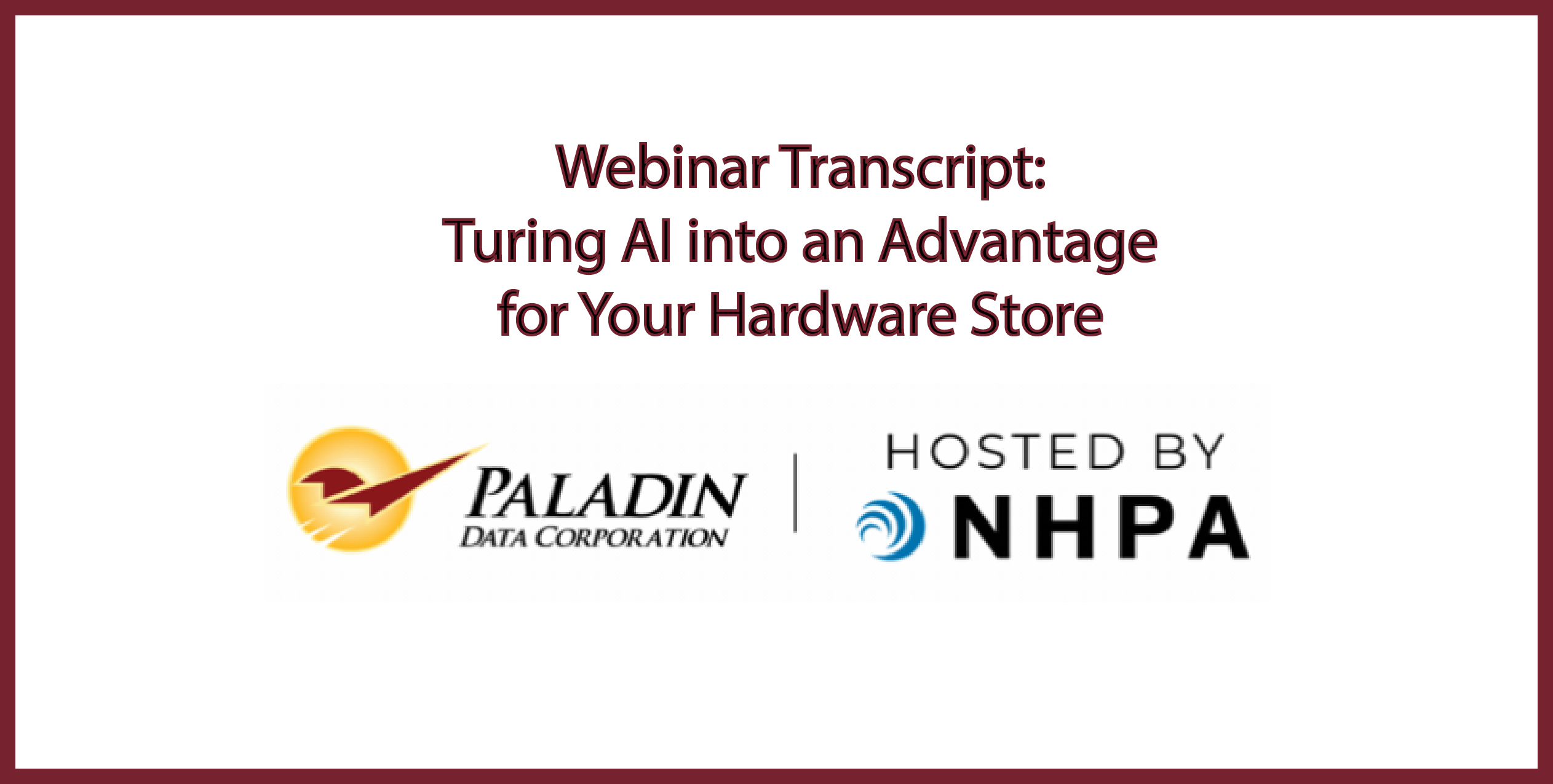 Webinar Transcript:
Turing AI into an Advantage for Your Hardware Store

PALADIN
DATA CORPORATION

HOSTED BY
NHPA